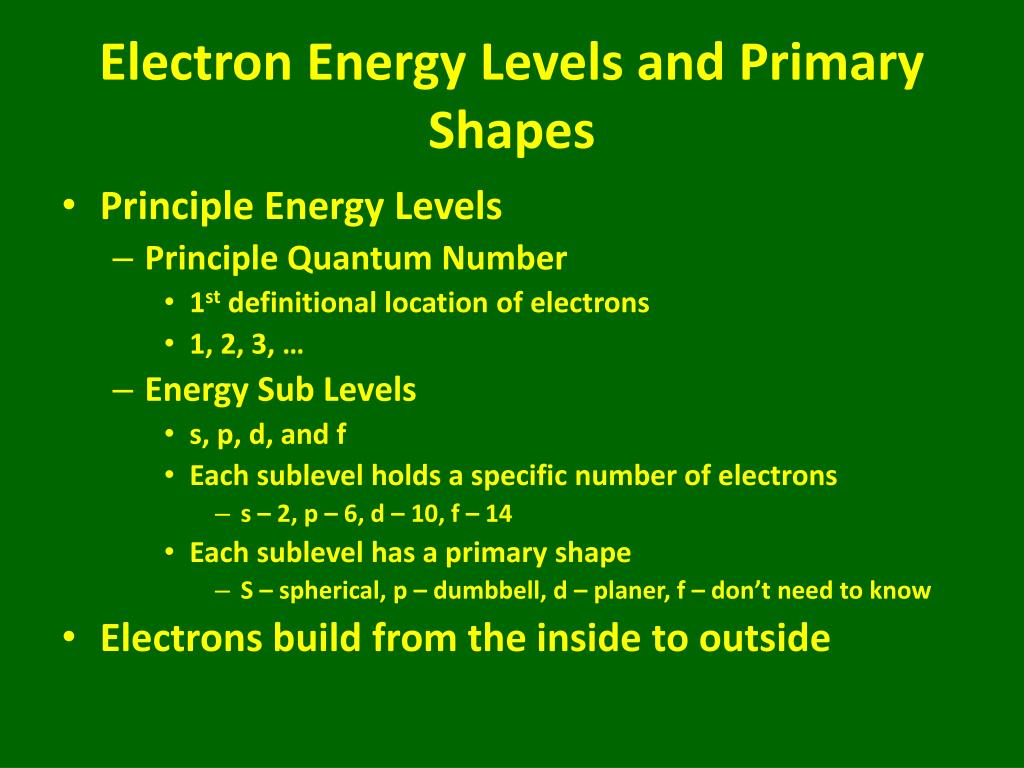 Electron Energy Levels and Primary Shapes

• Principle Energy Levels
– Principle Quantum Number
• 1st definitional location of electrons
• 1, 2, 3, …
– Energy Sub Levels
• s, p, d, and f
• Each sublevel holds a specific number of electrons
– s – 2, p – 6, d – 10, f – 14
• Each sublevel has a primary shape
– S – spherical, p – dumbbell, d – planer, f – don't need to know
• Electrons build from the inside to outside